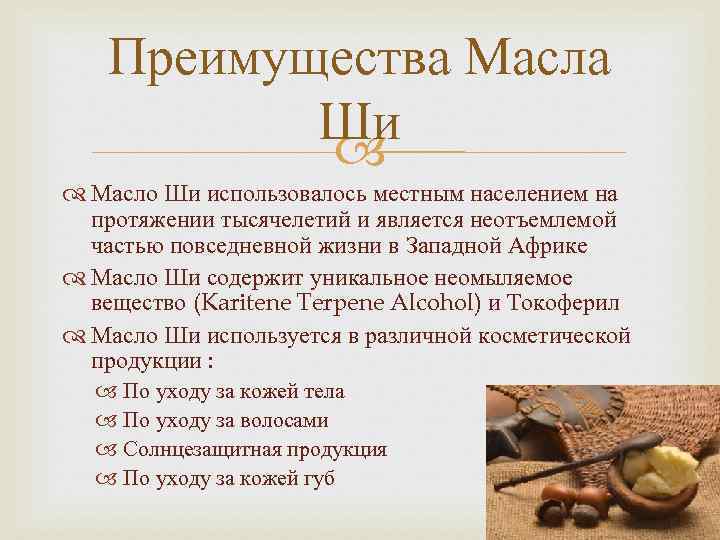 Преимущества Масла Ши

Масло Ши использовалось местным населением на протяжении тысячелетий и является неотъемлемой частью повседневной жизни в Западной Африке

Масло Ши содержит уникальное неомыляемое вещество (Karitene Terpene Alcohol) и Токоферил

Масло Ши используется в различной косметической продукции :

По уходу за кожей тела

По уходу за волосами

Солнцезащитная продукция

По уходу за кожей губ